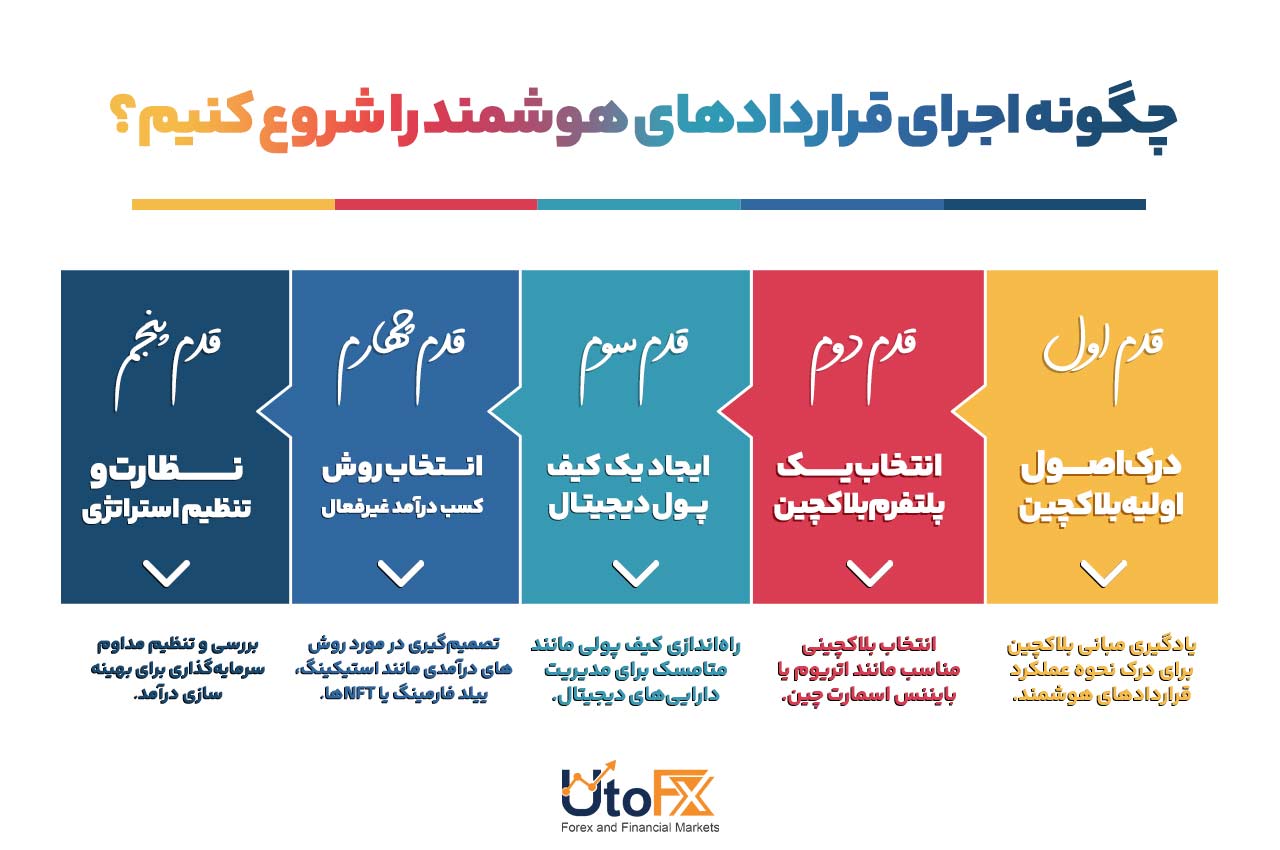 چگونه اجرای قراردادهای هوشمند را شروع کنیم؟

قدم اول

درک اصول اولیه بلاکچین

یادگیری مبانی بلاکچین برای درک نحوه عملکرد قراردادهای هوشمند.

قدم دوم

انتخاب یک پلتفرم بلاکچین

انتخاب بلاکچینی مناسب مانند اتریوم یا بایننس اسمارت چین.

قدم سوم

ایجاد یک کیف پول دیجیتال

راه‌اندازی کیف پولی مانند متامسک برای مدیریت دارایی‌های دیجیتال.

قدم چهارم

انتخاب روش کسب درآمد غیرفعال

تصمیم‌گیری در مورد روش های درآمدی مانند استیکینگ، ییلد فارمینگ یا NFTها.

قدم پنجم

نظارت و تنظیم استراتژی

بررسی و تنظیم مداوم سرمایه‌گذاری برای بهینه سازی درآمد.

UtoFX
Forex and Financial Markets